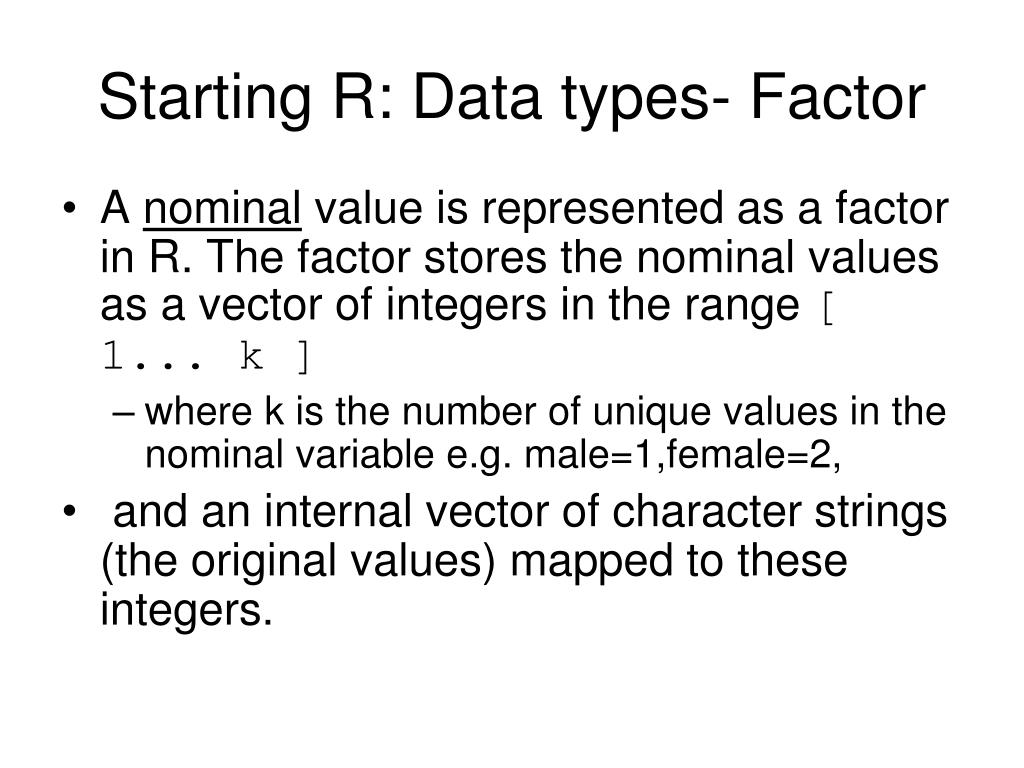 Starting R: Data types- Factor

• A nominal value is represented as a factor in R. The factor stores the nominal values as a vector of integers in the range [ 1... k ]

– where k is the number of unique values in the nominal variable e.g. male=1,female=2,

• and an internal vector of character strings (the original values) mapped to these integers.